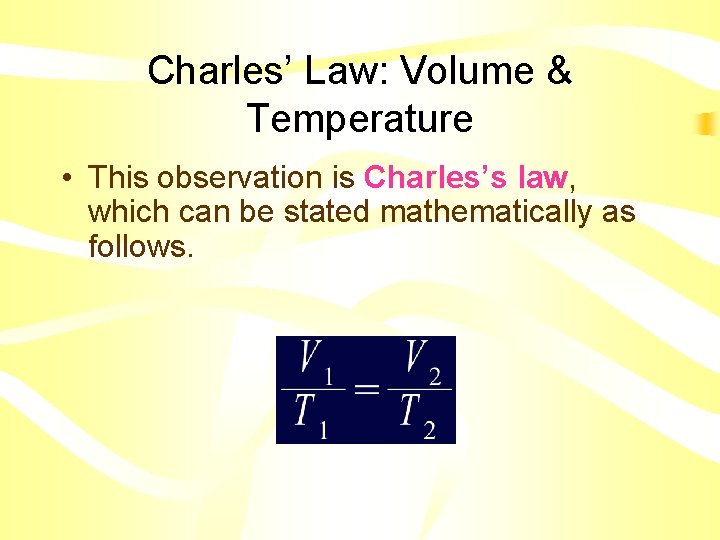 Charles' Law: Volume & Temperature

• This observation is Charles's law, which can be stated mathematically as follows.

$\frac{V_1}{T_1} = \frac{V_2}{T_2}$